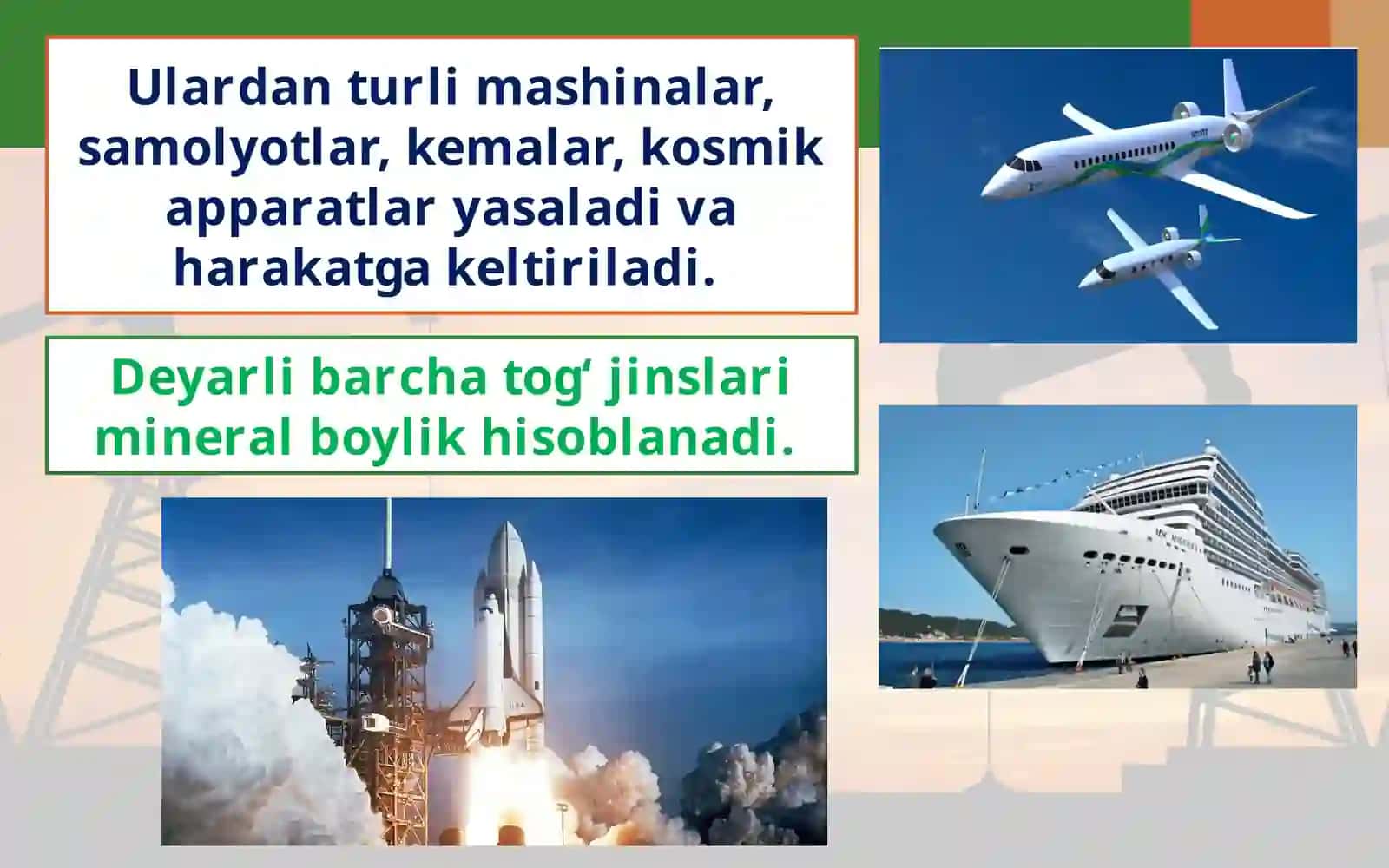 Ulardan turli mashinalar, samolyotlar, kemalar, kosmik apparatlar yasaladi va harakatga keltiriladi.

Deyarli barcha tog‘ jinslari mineral boylik hisoblanadi.